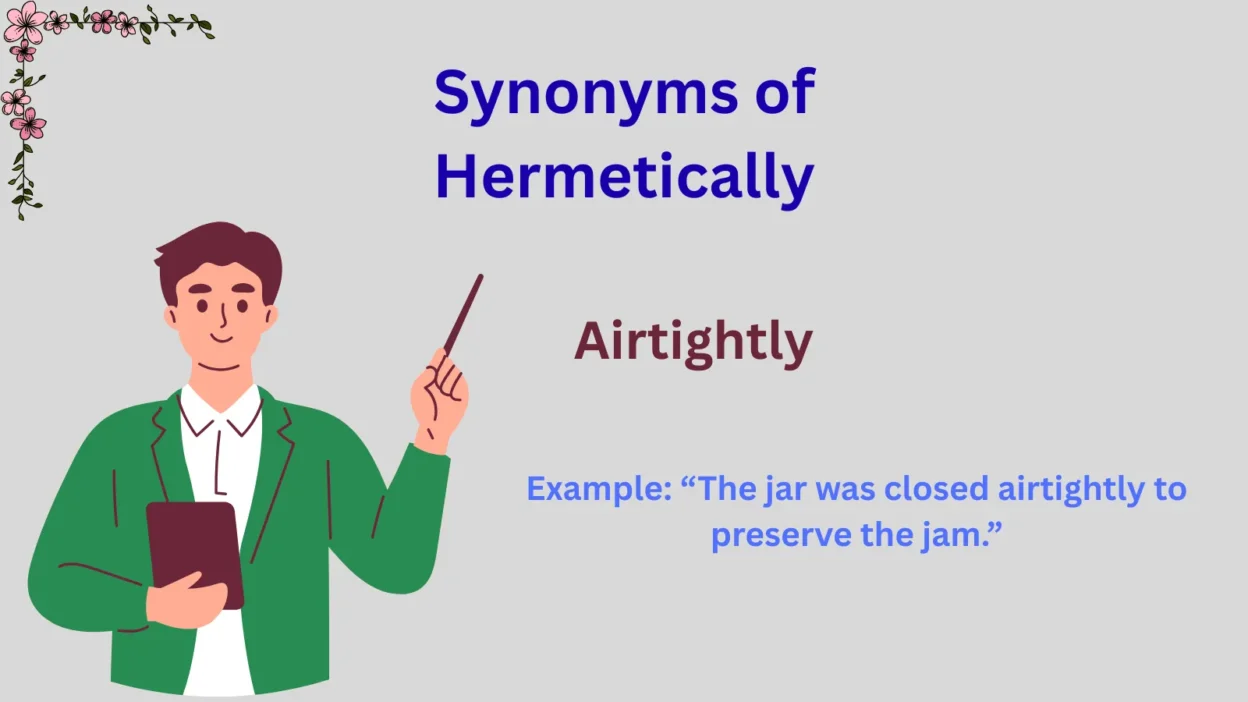 Synonyms of Hermetically

Airtightly

Example: “The jar was closed airtightly to preserve the jam.”